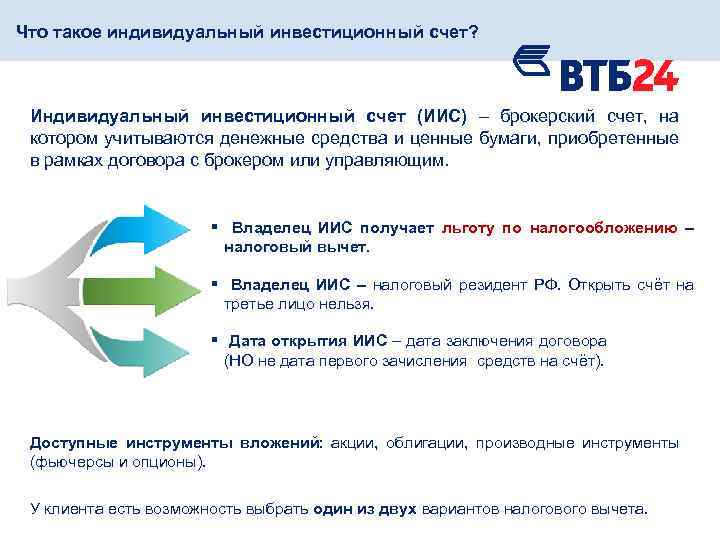 Что такое индивидуальный инвестиционный счет?

ВТБ24

Индивидуальный инвестиционный счет (ИИС) – брокерский счет, на котором учитываются денежные средства и ценные бумаги, приобретенные в рамках договора с брокером или управляющим.

▪ Владелец ИИС получает льготу по налогообложению – налоговый вычет.

▪ Владелец ИИС – налоговый резидент РФ. Открыть счёт на третье лицо нельзя.

▪ Дата открытия ИИС – дата заключения договора (НО не дата первого зачисления средств на счёт).

Доступные инструменты вложений: акции, облигации, производные инструменты (фьючерсы и опционы).

У клиента есть возможность выбрать один из двух вариантов налогового вычета.